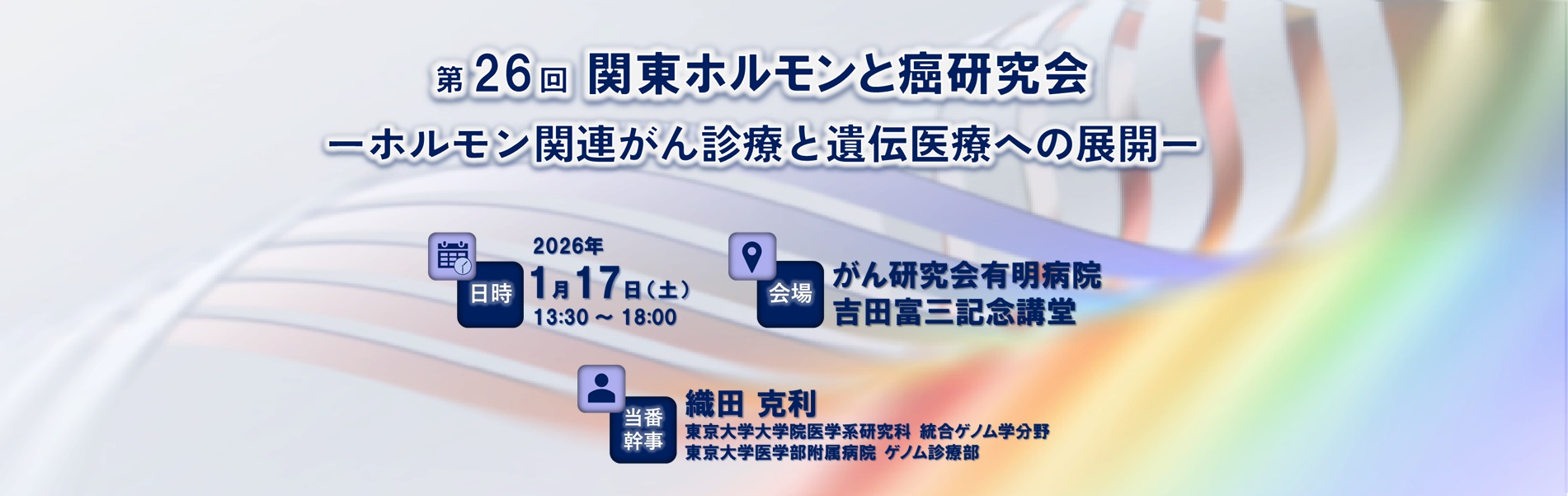 第26回 関東ホルモンと癌研究会

ーホルモン関連がん診療と遺伝医療への展開ー

日時

2026年
1月17日（土）
13:30 ～ 18:00

会場

がん研究会有明病院
吉田富三記念講堂

当番幹事

織田 克利
東京大学大学院医学系研究科 統合ゲノム学分野
東京大学医学部附属病院 ゲノム診療部